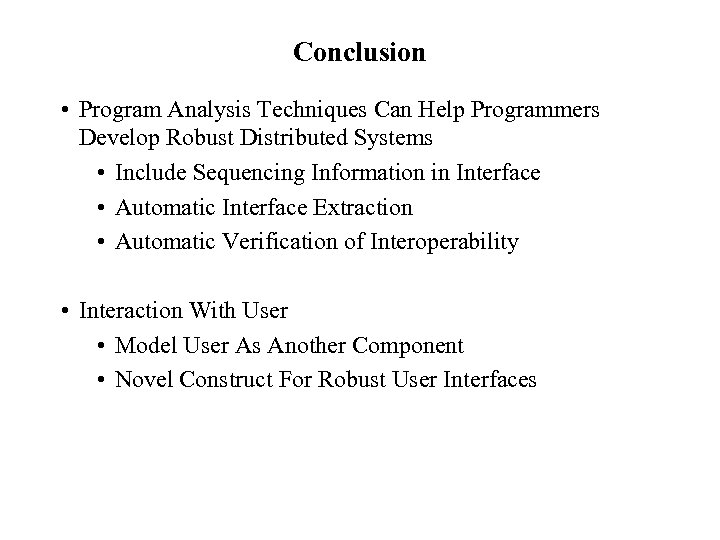 Conclusion

• Program Analysis Techniques Can Help Programmers Develop Robust Distributed Systems
  • Include Sequencing Information in Interface
  • Automatic Interface Extraction
  • Automatic Verification of Interoperability

• Interaction With User
  • Model User As Another Component
  • Novel Construct For Robust User Interfaces